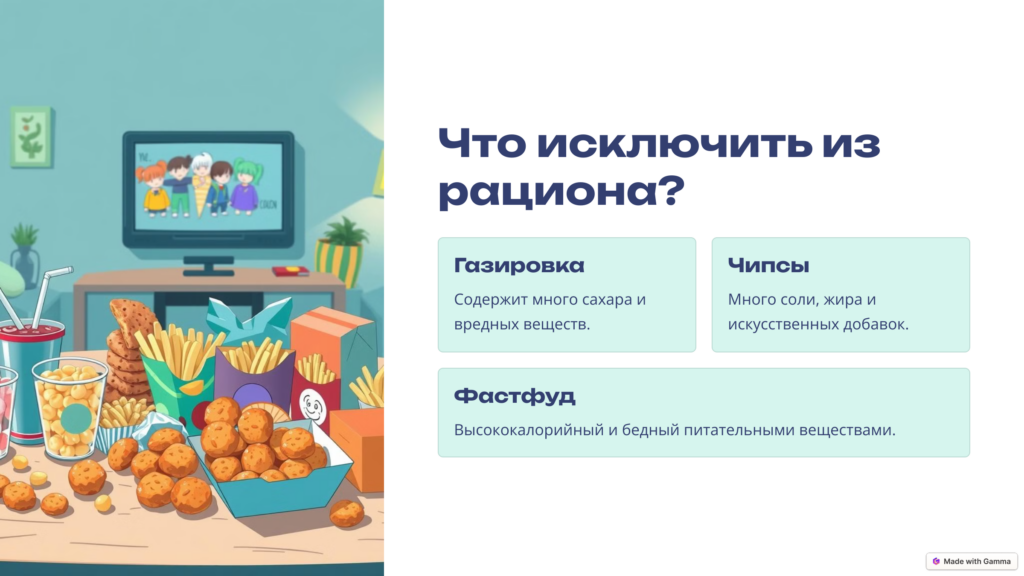 Что исключить из рациона?

Газировка

Содержит много сахара и вредных веществ.

Чипсы

Много соли, жира и искусственных добавок.

Фастфуд

Высококалорийный и бедный питательными веществами.

Made with Gamma